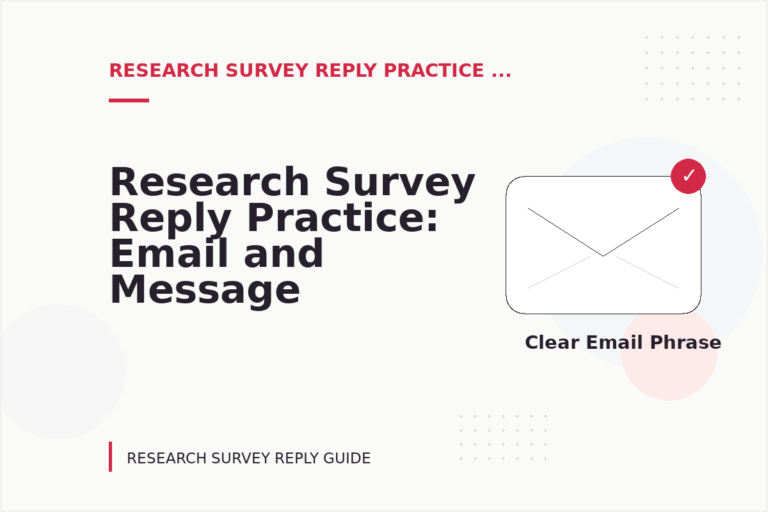 RESEARCH SURVEY REPLY PRACTICE ...

Research Survey Reply Practice: Email and Message

✓

Clear Email Phrase

RESEARCH SURVEY REPLY GUIDE